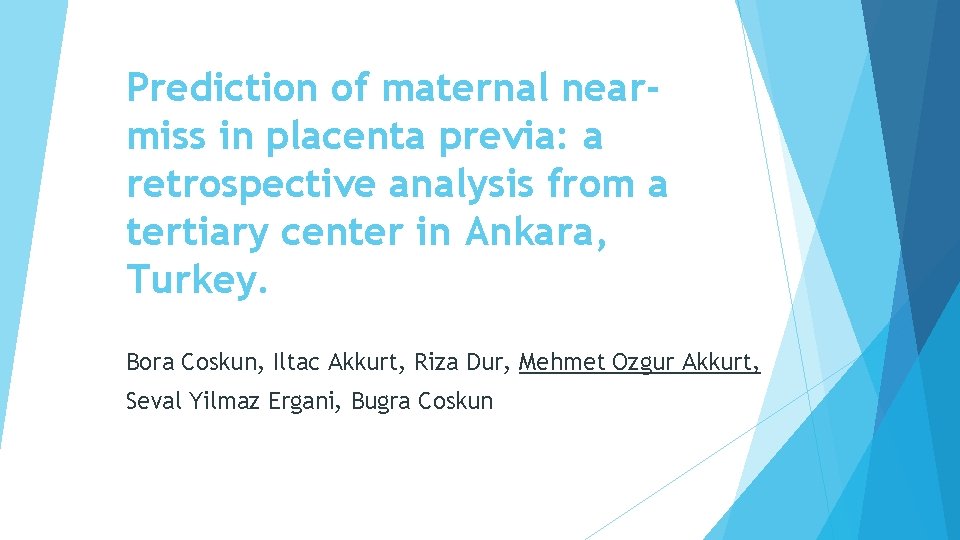 Prediction of maternal near-miss in placenta previa: a retrospective analysis from a tertiary center in Ankara, Turkey.

Bora Coskun, Iltac Akkurt, Riza Dur, Mehmet Ozgur Akkurt, Seval Yilmaz Ergani, Bugra Coskun